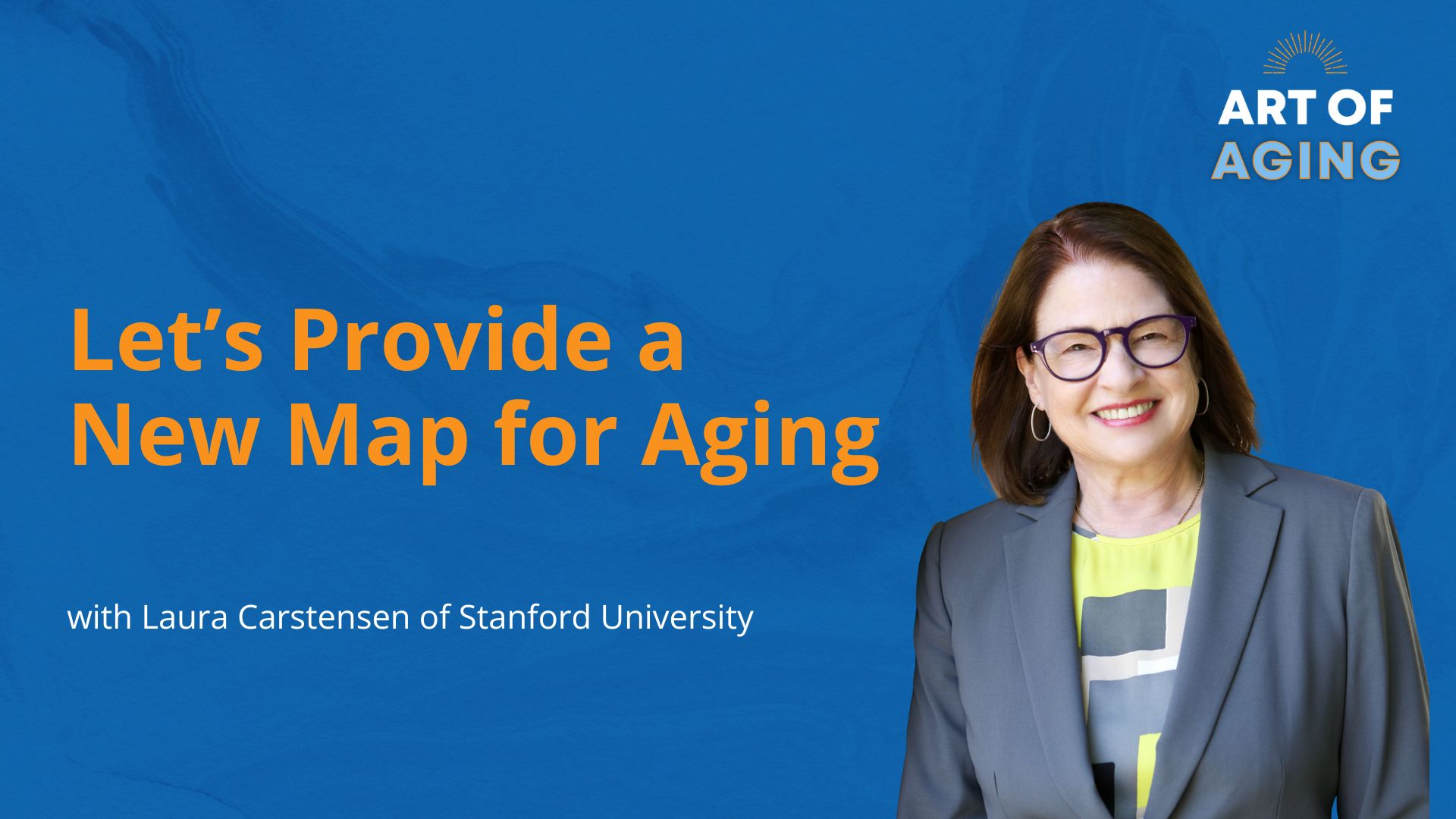 ART OF
AGING

Let's Provide a
New Map for Aging

with Laura Carstensen of Stanford University